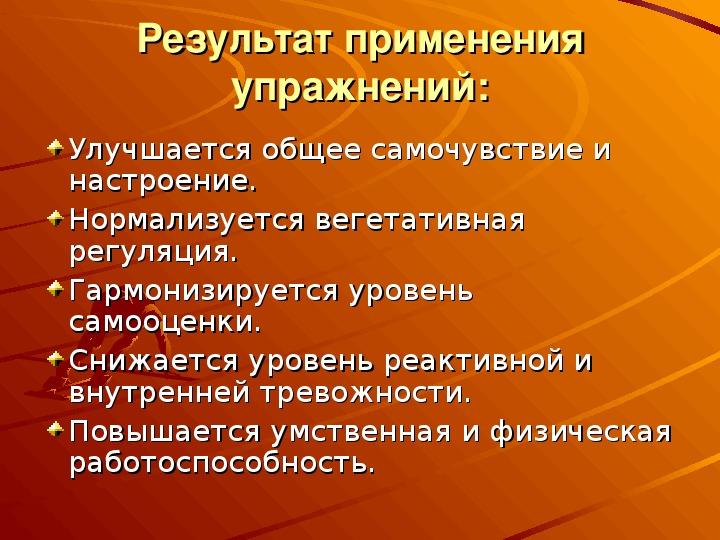 Результат применения упражнений:

Улучшается общее самочувствие и настроение.

Нормализуется вегетативная регуляция.

Гармонизируется уровень самооценки.

Снижается уровень реактивной и внутренней тревожности.

Повышается умственная и физическая работоспособность.